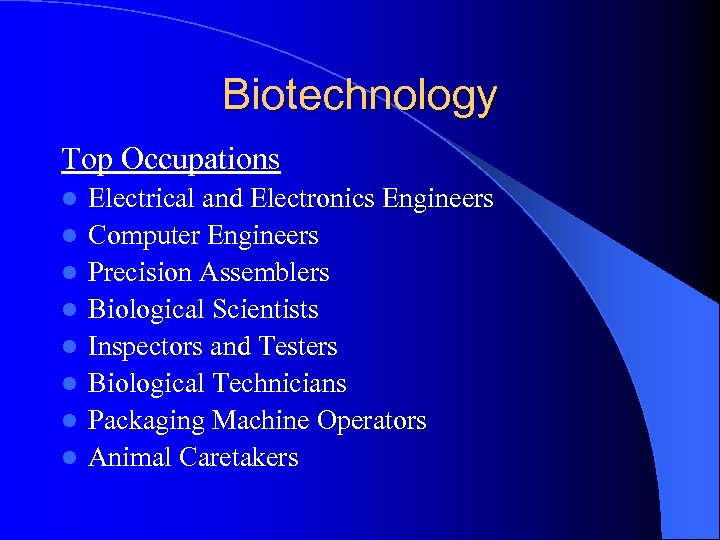 Biotechnology

Top Occupations

- Electrical and Electronics Engineers
- Computer Engineers
- Precision Assemblers
- Biological Scientists
- Inspectors and Testers
- Biological Technicians
- Packaging Machine Operators
- Animal Caretakers